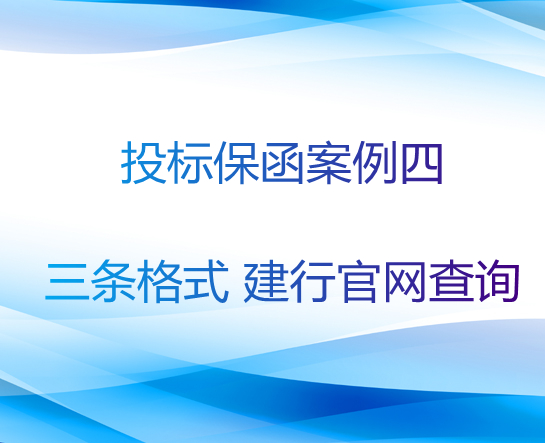 投标保函案例四

三条格式 建行官网查询